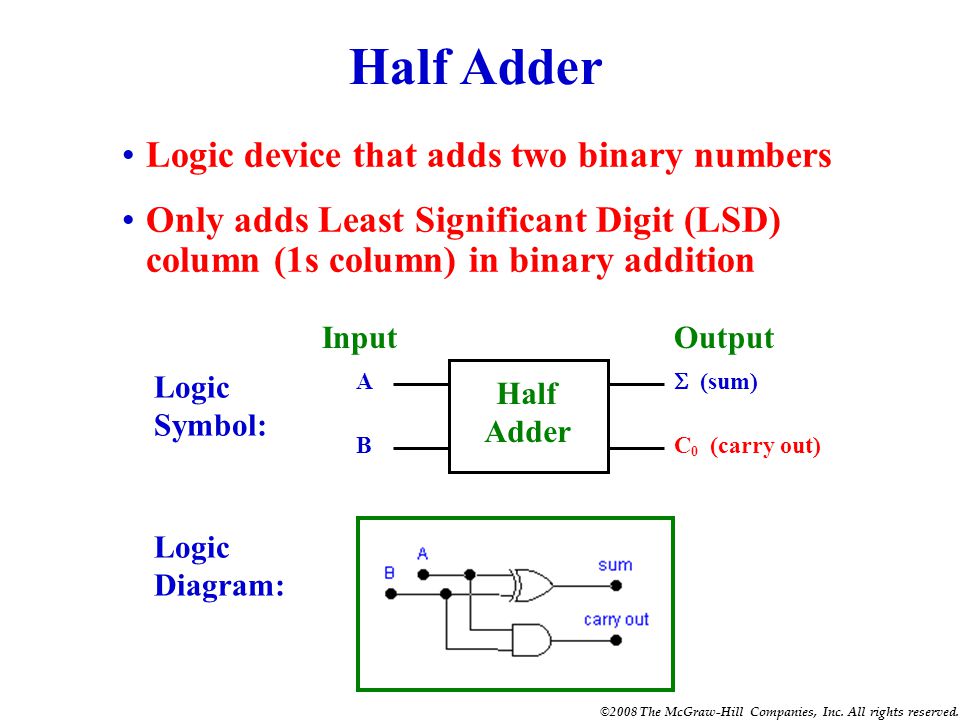 Half Adder

• Logic device that adds two binary numbers

• Only adds Least Significant Digit (LSD) column (1s column) in binary addition

Input

Output

Logic Symbol:

A

B

Half Adder

$\Sigma$ (sum)

$C_0$ (carry out)

Logic Diagram:

A

B

sum

carry out

©2008 The McGraw-Hill Companies, Inc. All rights reserved.